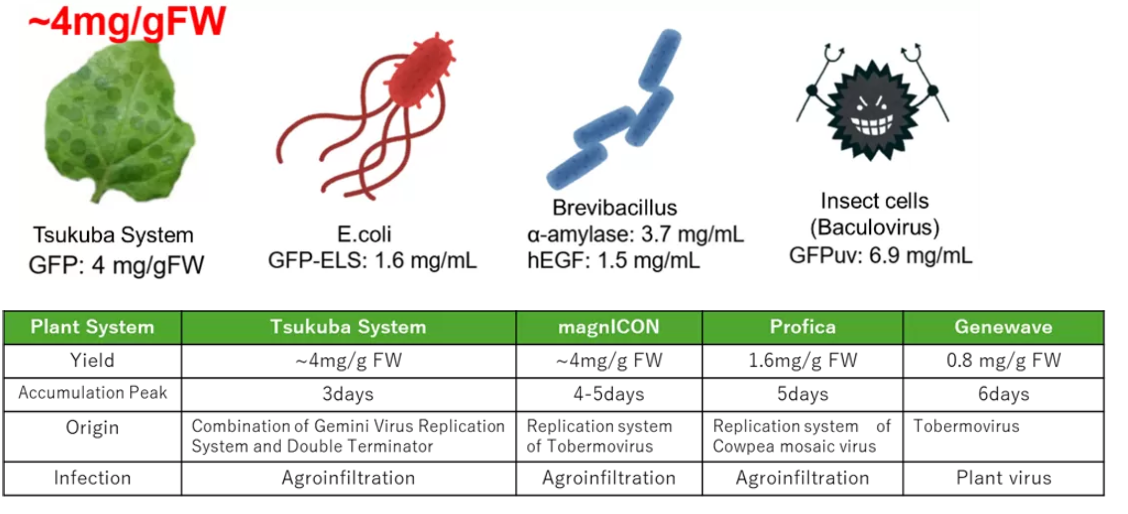 ~4mg/gFW

Tsukuba System
GFP: 4 mg/gFW

E.coli
GFP-ELS: 1.6 mg/mL

Brevibacillus
α-amylase: 3.7 mg/mL
hEGF: 1.5 mg/mL

Insect cells
(Baculovirus)
GFPuv: 6.9 mg/mL

| Plant System | Tsukuba System | magnICON | Profica | Genewave |
|---|---|---|---|---|
| Yield | ~4mg/g FW | ~4mg/g FW | 1.6mg/g FW | 0.8 mg/g FW |
| Accumulation Peak | 3days | 4-5days | 5days | 6days |
| Origin | Combination of Gemini Virus Replication System and Double Terminator | Replication system of Tobermovirus | Replication system of Cowpea mosaic virus | Tobermovirus |
| Infection | Agroinfiltration | Agroinfiltration | Agroinfiltration | Plant virus |